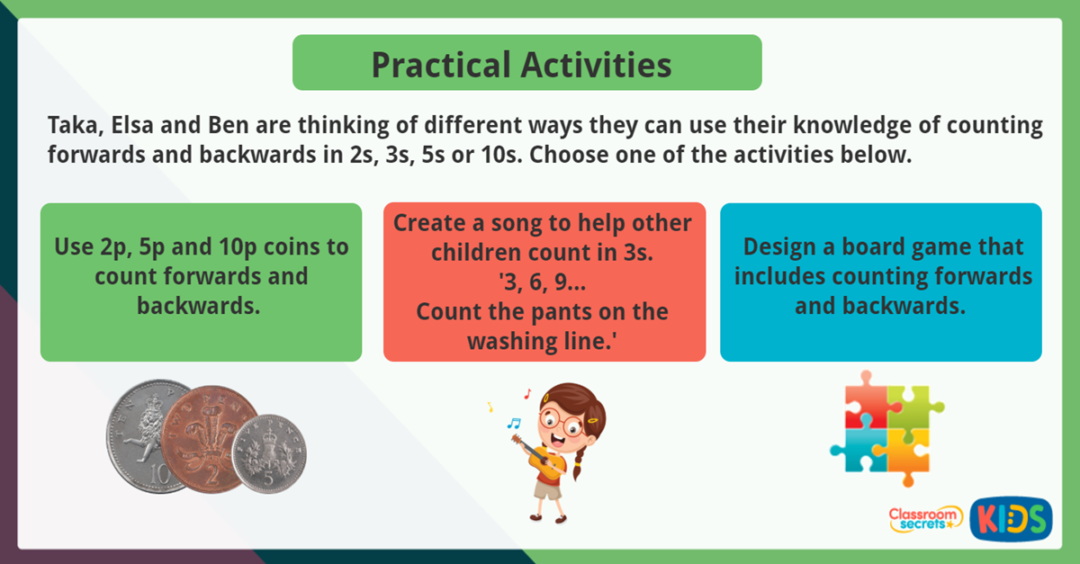 Practical Activities

Taka, Elsa and Ben are thinking of different ways they can use their knowledge of counting forwards and backwards in 2s, 3s, 5s or 10s. Choose one of the activities below.

Use 2p, 5p and 10p coins to count forwards and backwards.

Create a song to help other children count in 3s.
'3, 6, 9...
Count the pants on the washing line.'

Design a board game that includes counting forwards and backwards.

10 2 5

Classroom secrets KIDS